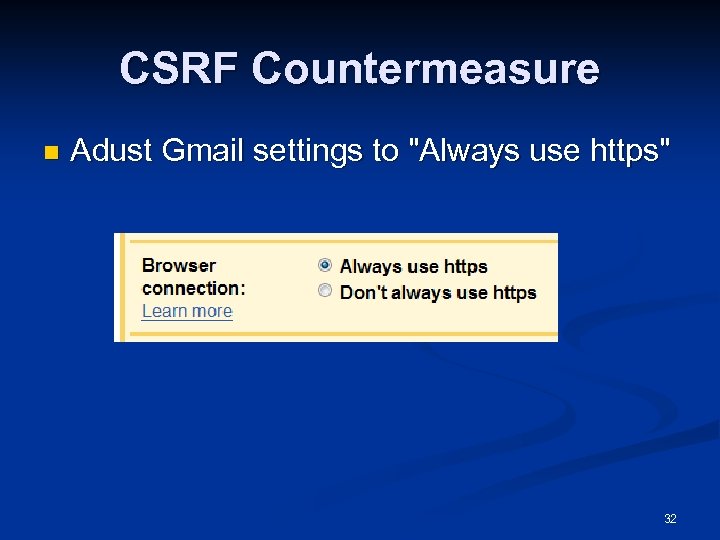 CSRF Countermeasure

Adust Gmail settings to "Always use https"

Browser connection:
Learn more

Always use https
Don't always use https

32